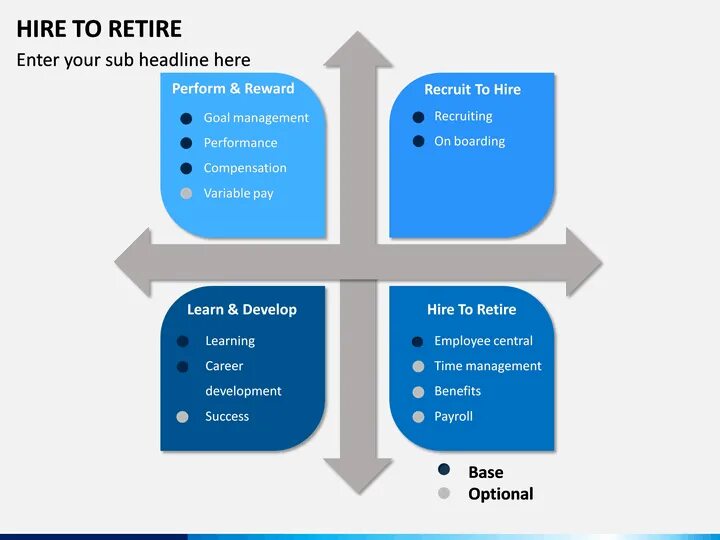 HIRE TO RETIRE

Enter your sub headline here

Perform & Reward

Goal management
Performance
Compensation
Variable pay

Recruit To Hire

Recruiting
On boarding

Learn & Develop

Learning
Career development
Success

Hire To Retire

Employee central
Time management
Benefits
Payroll

Base
Optional